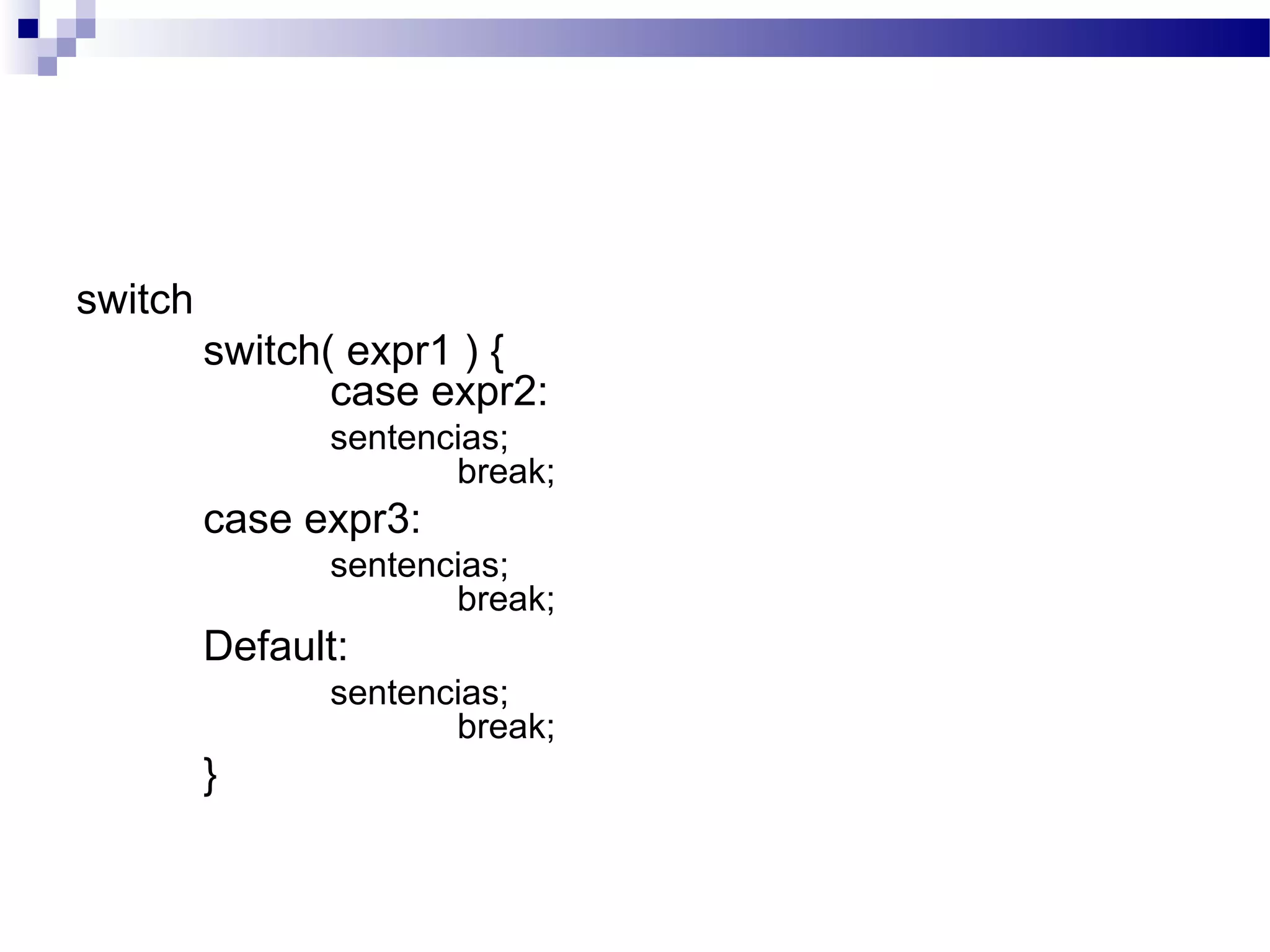 switch

switch( expr1 ) {
case expr2:
sentencias;
break;
case expr3:
sentencias;
break;
Default:
sentencias;
break;
}